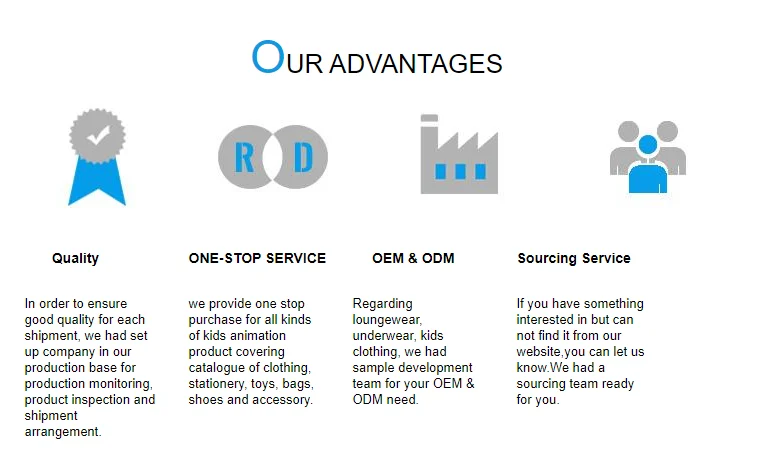 OUR ADVANTAGES

R D

Quality

In order to ensure good quality for each shipment, we had set up company in our production base for production monitoring, product inspection and shipment arrangement.

ONE-STOP SERVICE

we provide one stop purchase for all kinds of kids animation product covering catalogue of clothing, stationery, toys, bags, shoes and accessory.

OEM & ODM

Regarding loungewear, underwear, kids clothing, we had sample development team for your OEM & ODM need.

Sourcing Service

If you have something interested in but can not find it from our website,you can let us know.We had a sourcing team ready for you.